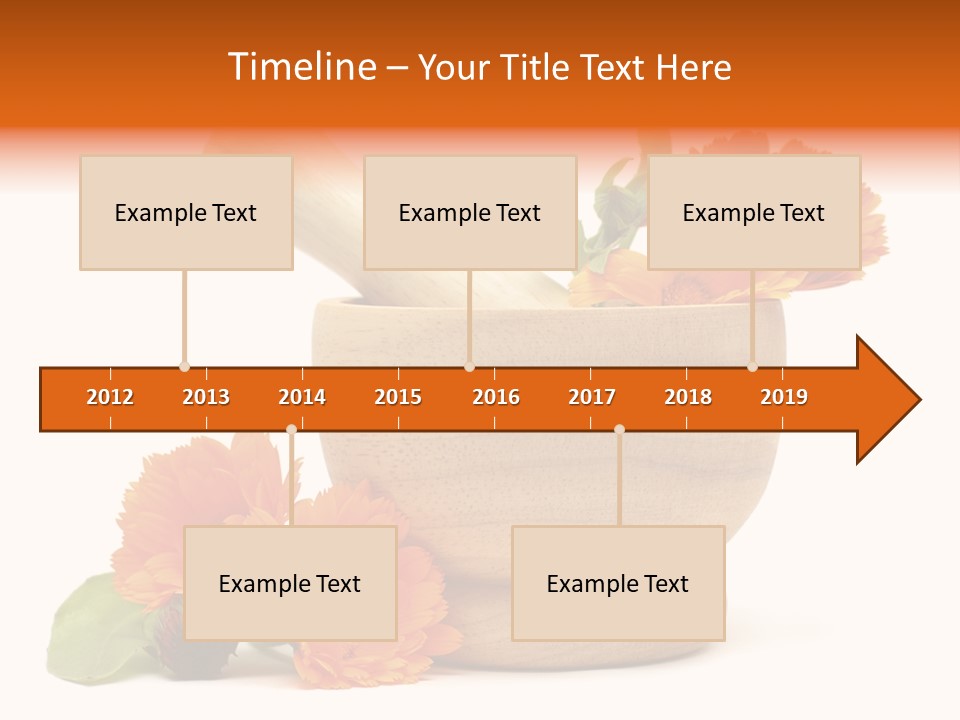 Timeline – Your Title Text Here

Example Text

Example Text

Example Text

2012 2013 2014 2015 2016 2017 2018 2019

Example Text

Example Text